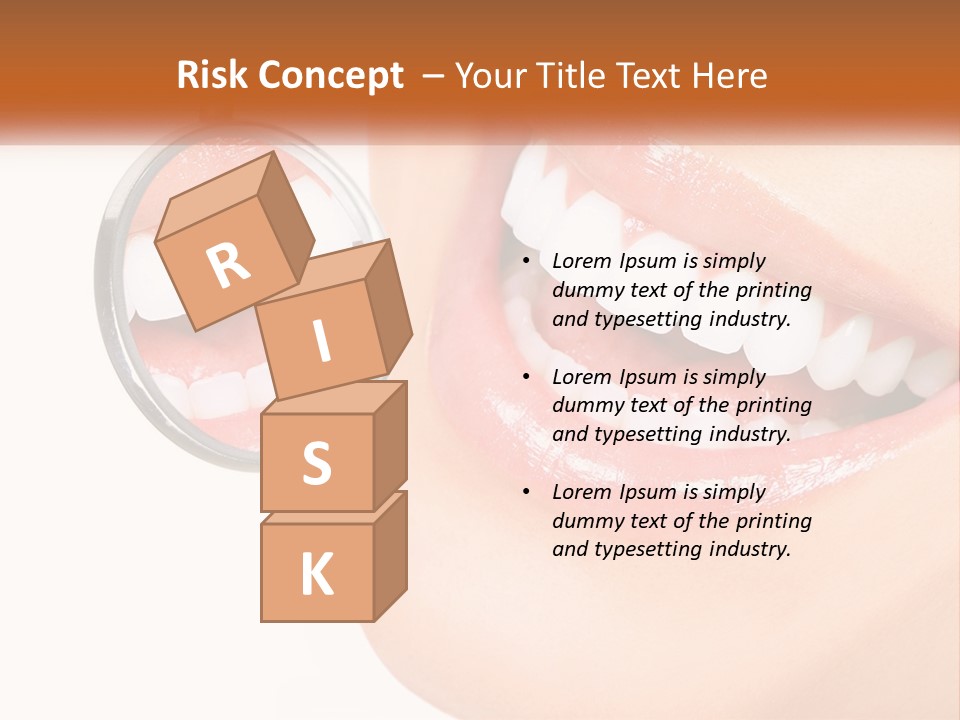 Risk Concept – Your Title Text Here

R
I
S
K

• Lorem Ipsum is simply dummy text of the printing and typesetting industry.

• Lorem Ipsum is simply dummy text of the printing and typesetting industry.

• Lorem Ipsum is simply dummy text of the printing and typesetting industry.